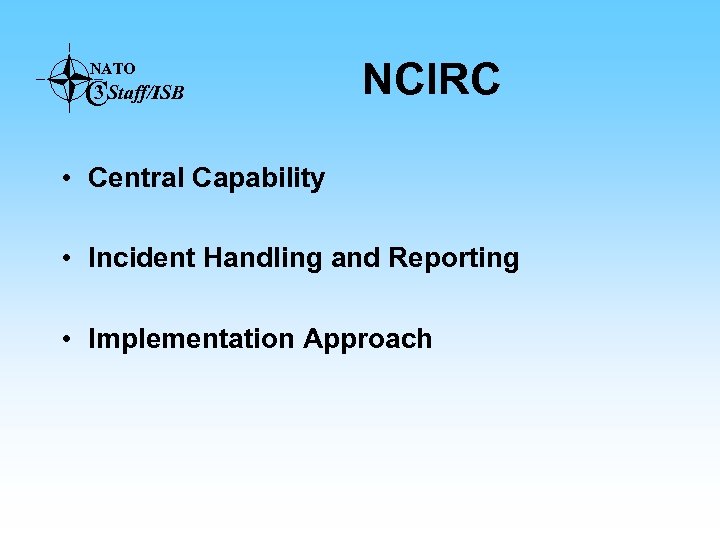 NATO
C3 Staff/ISB

NCIRC

• Central Capability

• Incident Handling and Reporting

• Implementation Approach